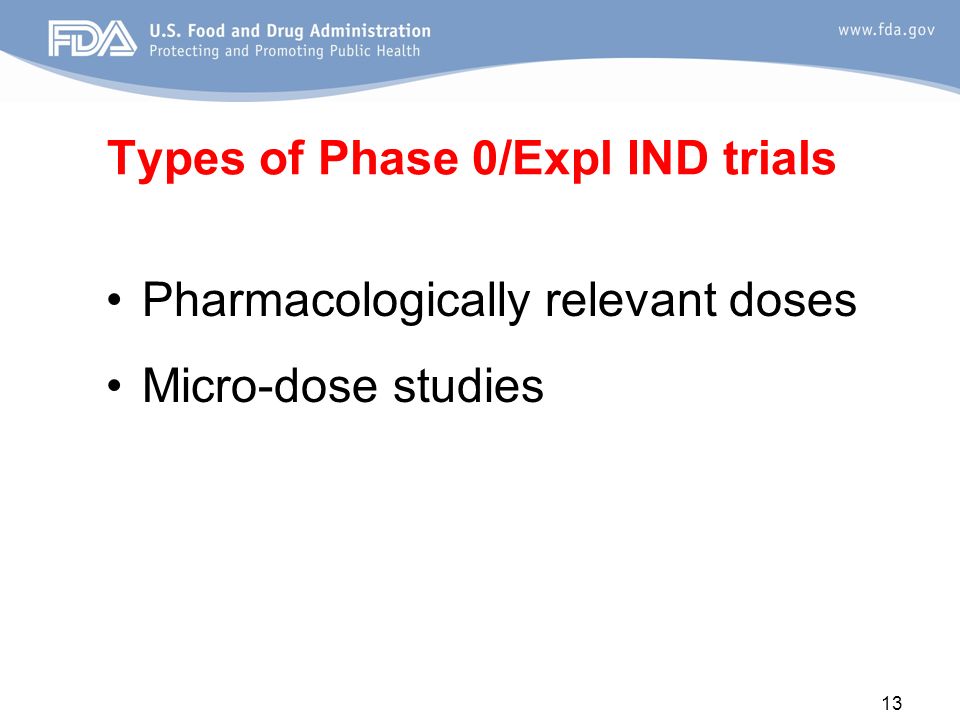 FDA U.S. Food and Drug Administration
Protecting and Promoting Public Health

www.fda.gov

Types of Phase 0/Expl IND trials

• Pharmacologically relevant doses
• Micro-dose studies

13